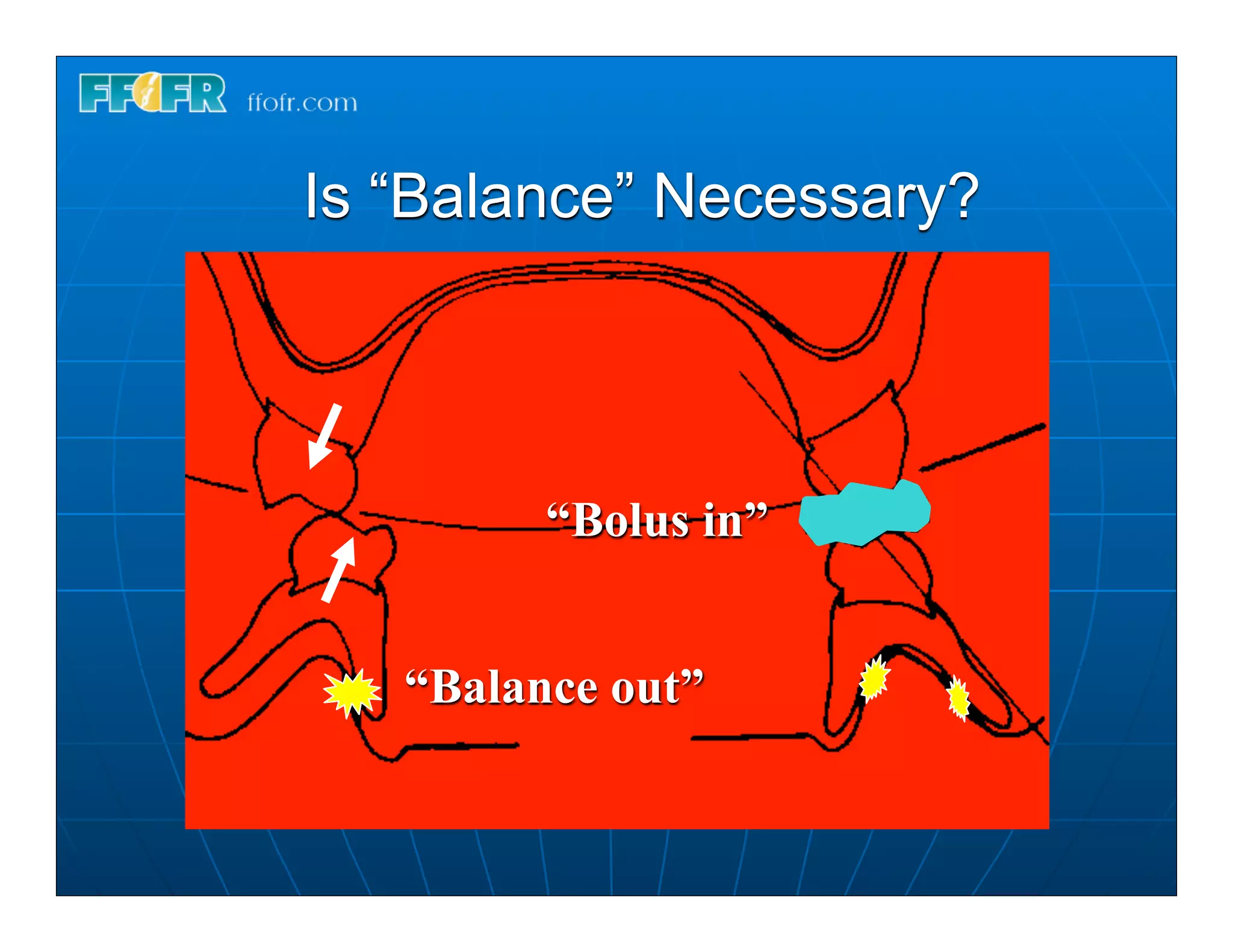 FFOFR ffofr.com

Is “Balance” Necessary?

“Bolus in”

“Balance out”